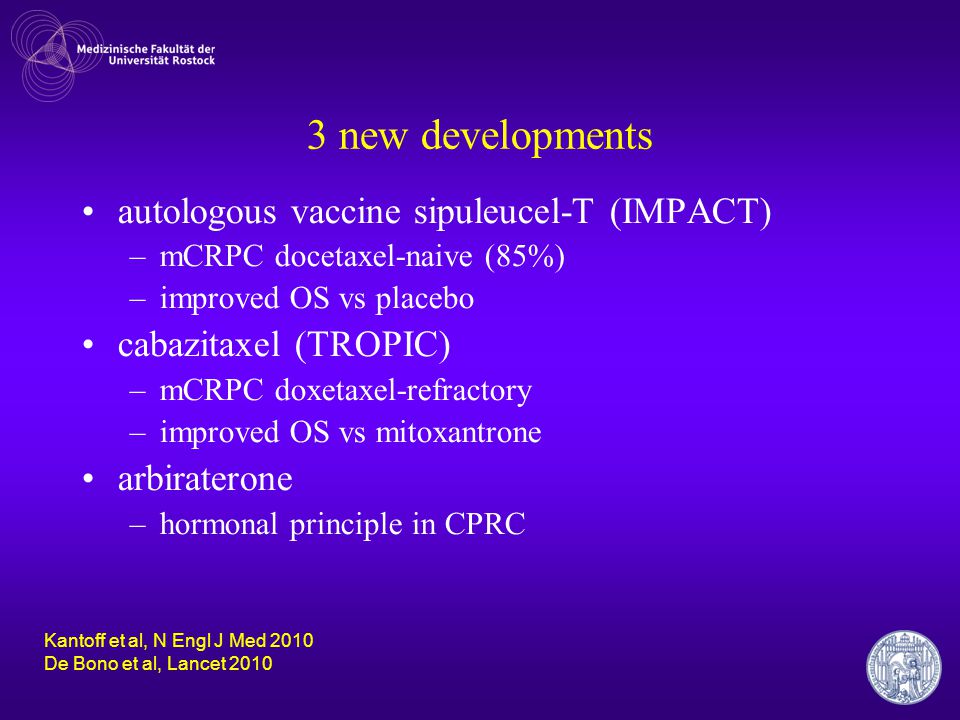 Medizinische Fakultät der Universität Rostock

3 new developments

• autologous vaccine sipuleucel-T (IMPACT)
– mCRPC docetaxel-naive (85%)
– improved OS vs placebo
• cabazitaxel (TROPIC)
– mCRPC doxetaxel-refractory
– improved OS vs mitoxantrone
• arbiraterone
– hormonal principle in CPRC

Kantoff et al, N Engl J Med 2010
De Bono et al, Lancet 2010